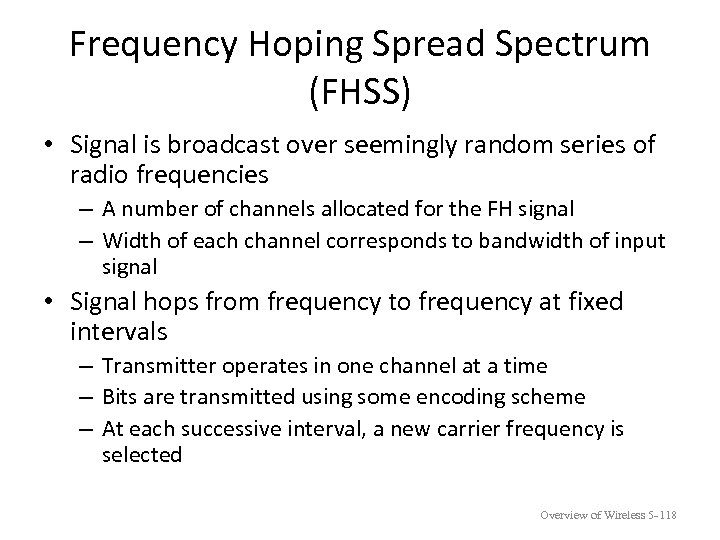 Frequency Hoping Spread Spectrum (FHSS)

• Signal is broadcast over seemingly random series of radio frequencies
– A number of channels allocated for the FH signal
– Width of each channel corresponds to bandwidth of input signal
• Signal hops from frequency to frequency at fixed intervals
– Transmitter operates in one channel at a time
– Bits are transmitted using some encoding scheme
– At each successive interval, a new carrier frequency is selected

Overview of Wireless 5-118